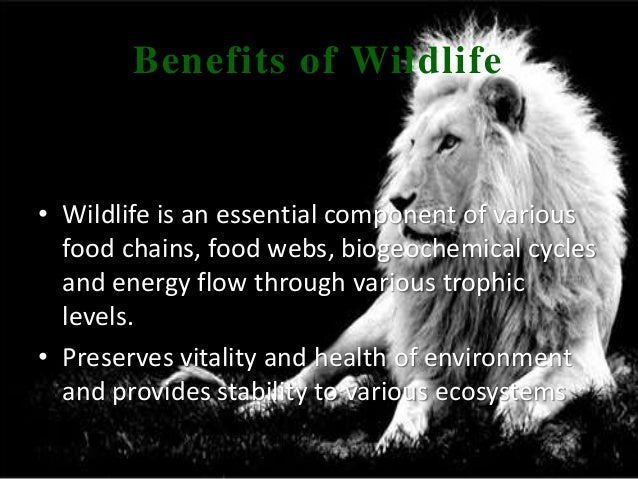 Benefits of Wildlife

• Wildlife is an essential component of various food chains, food webs, biogeochemical cycles and energy flow through various trophic levels.

• Preserves vitality and health of environment and provides stability to various ecosystems